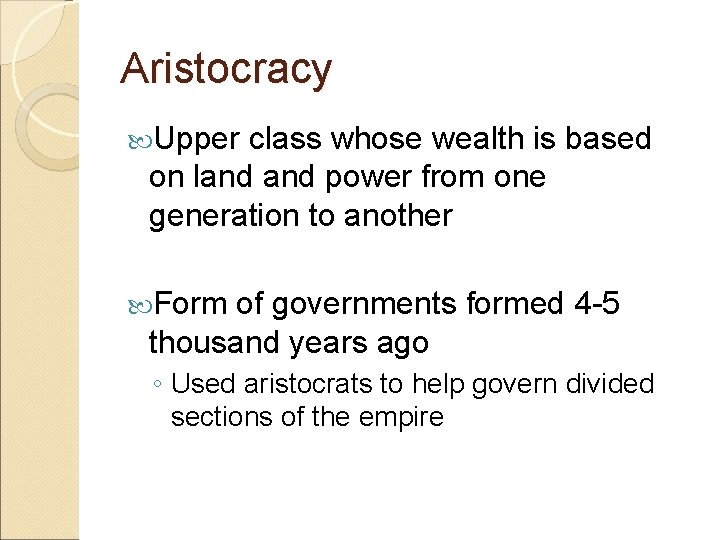 Aristocracy

Upper class whose wealth is based on land and power from one generation to another

Form of governments formed 4-5 thousand years ago

◦ Used aristocrats to help govern divided sections of the empire